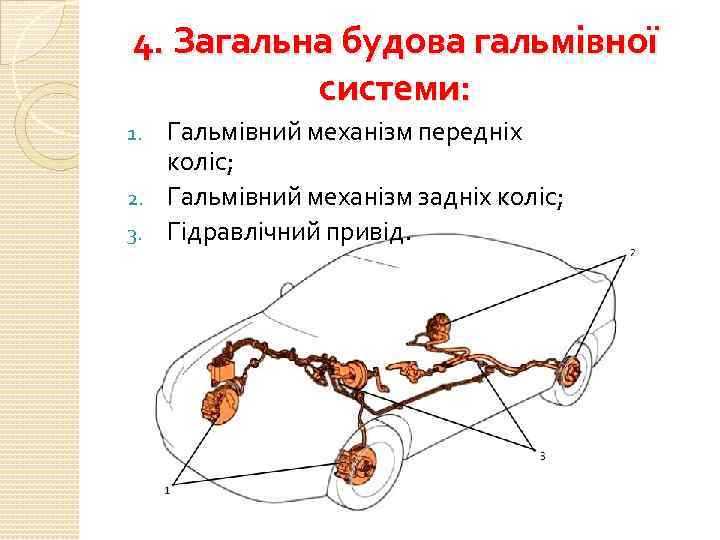 4. Загальна будова гальмівної системи:

1. Гальмівний механізм передніх коліс;
2. Гальмівний механізм задніх коліс;
3. Гідравлічний привід.

2

3

1